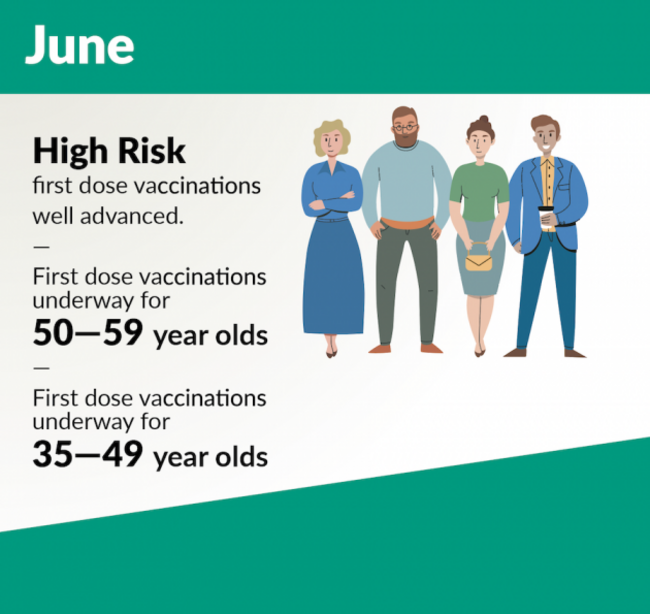 June

High Risk
first dose vaccinations well advanced.

—

First dose vaccinations underway for
50—59 year olds

—

First dose vaccinations underway for
35—49 year olds